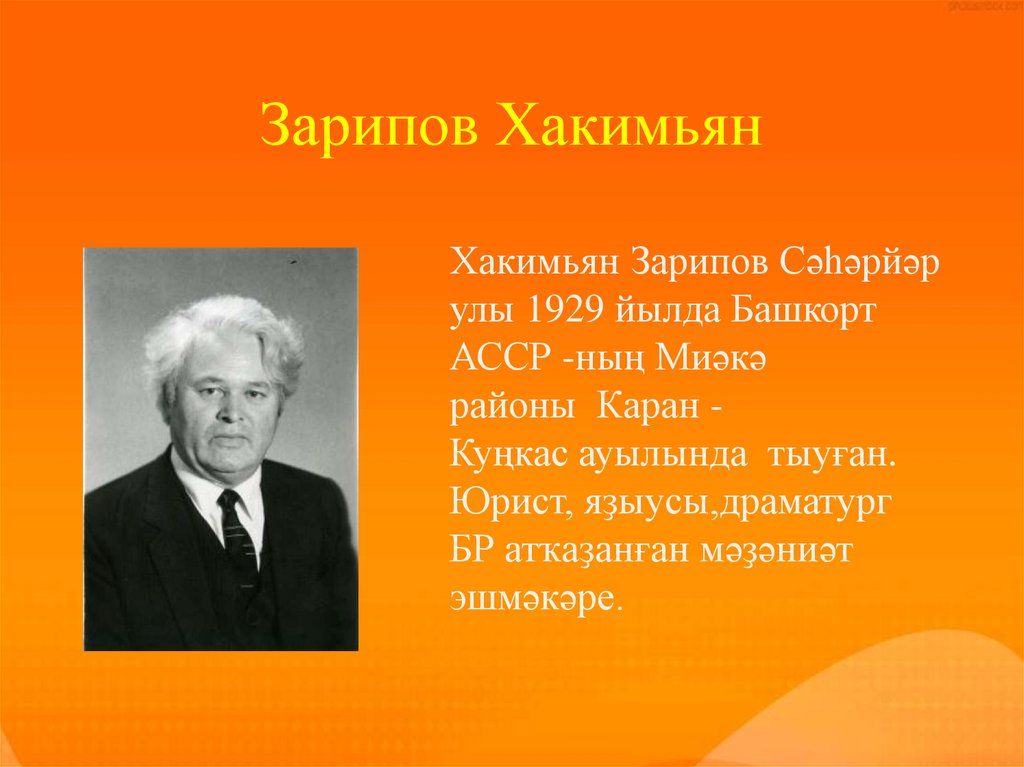 Зарипов Хакимьян

Хакимьян Зарипов Сәһәрйәр улы 1929 йылда Башкорт АССР -ның Миәкә районы Каран - Куңкас ауылында тыуған. Юрист, яҙыусы,драматург БР атҡаҙанған мәҙәниәт эшмәкәре.